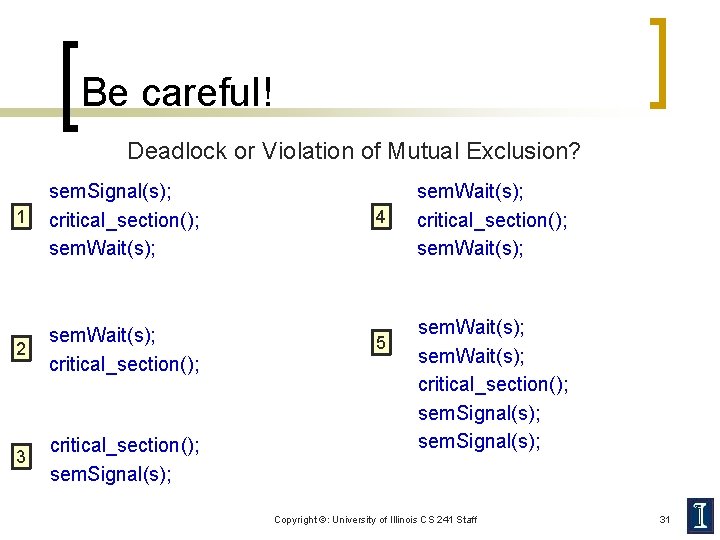 Be careful!

Deadlock or Violation of Mutual Exclusion?

1
semSignal(s);
critical_section();
semWait(s);

2
semWait(s);
critical_section();

3
critical_section();
semSignal(s);

4
semWait(s);
critical_section();
semWait(s);

5
semWait(s);
semWait(s);
critical_section();
semSignal(s);
semSignal(s);

Copyright ©: University of Illinois CS 241 Staff

31

I